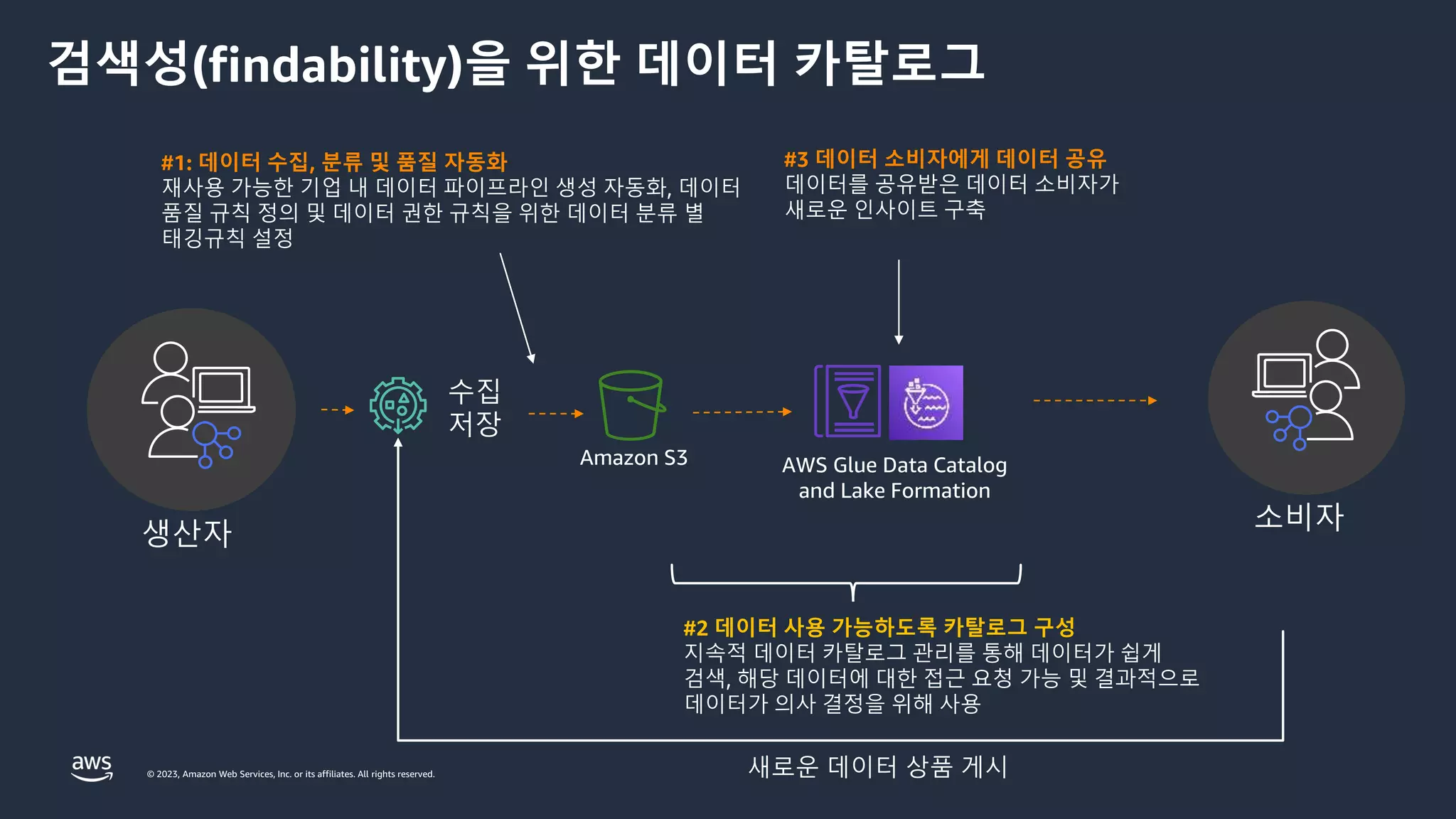 검색성(findability)을 위한 데이터 카탈로그

#1: 데이터 수집, 분류 및 품질 자동화
재사용 가능한 기업 내 데이터 파이프라인 생성 자동화, 데이터 품질 규칙 정의 및 데이터 권한 규칙을 위한 데이터 분류 별 태깅규칙 설정

#3 데이터 소비자에게 데이터 공유
데이터를 공유받은 데이터 소비자가 새로운 인사이트 구축

생산자

수집
저장

Amazon S3

AWS Glue Data Catalog and Lake Formation

소비자

#2 데이터 사용 가능하도록 카탈로그 구성
지속적 데이터 카탈로그 관리를 통해 데이터가 쉽게 검색, 해당 데이터에 대한 접근 요청 가능 및 결과적으로 데이터가 의사 결정을 위해 사용

새로운 데이터 상품 게시

aws

© 2023, Amazon Web Services, Inc. or its affiliates. All rights reserved.